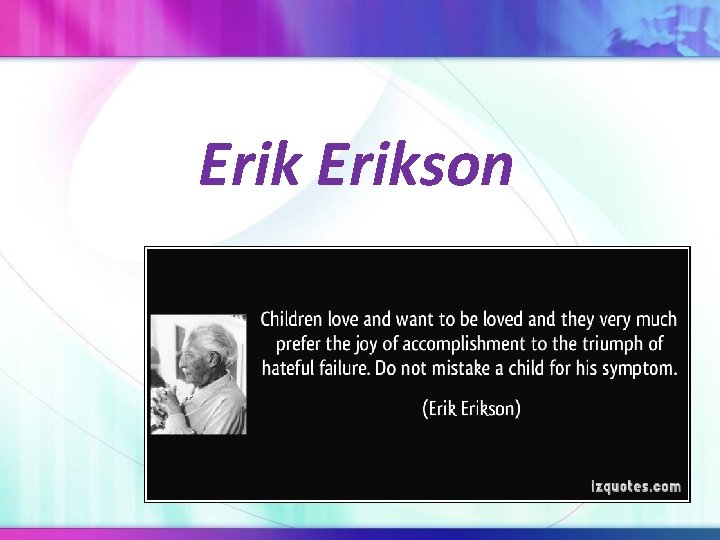 Erik Erikson

Children love and want to be loved and they very much prefer the joy of accomplishment to the triumph of hateful failure. Do not mistake a child for his symptom.

(Erik Erikson)

izquotes.com